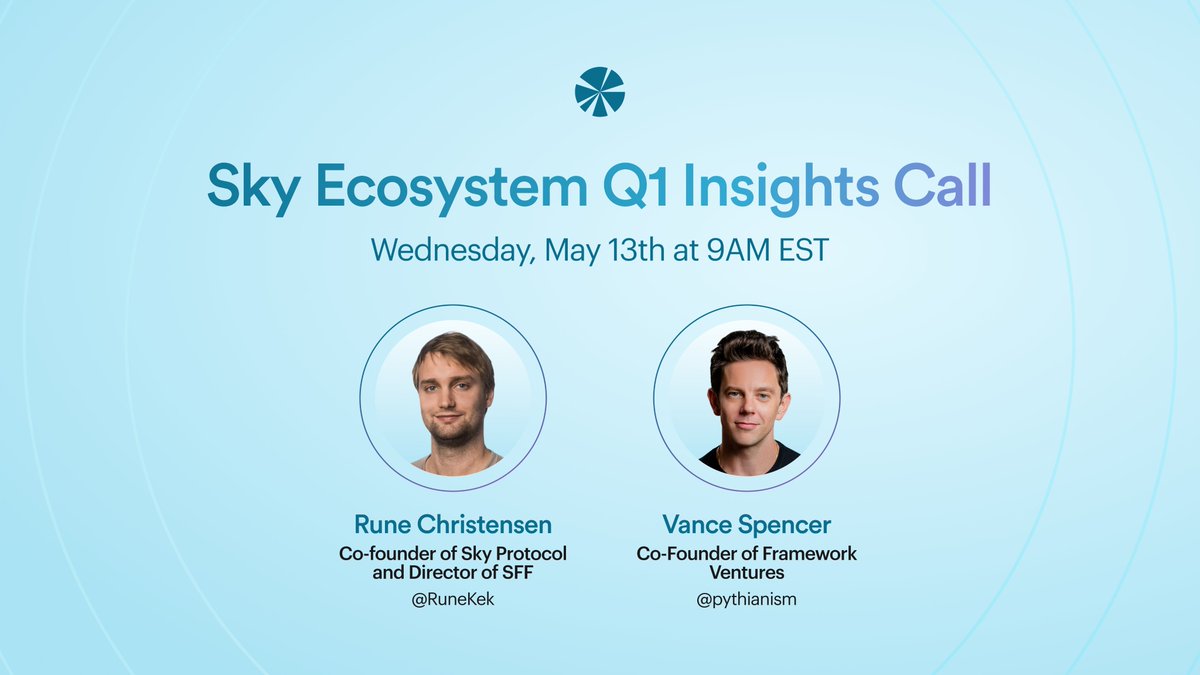 Sky Ecosystem Q1 Insights Call

Wednesday, May 13th at 9AM EST

Rune Christensen
Co-founder of Sky Protocol and Director of SFF
@RuneKek

Vance Spencer
Co-Founder of Framework Ventures
@pythianism